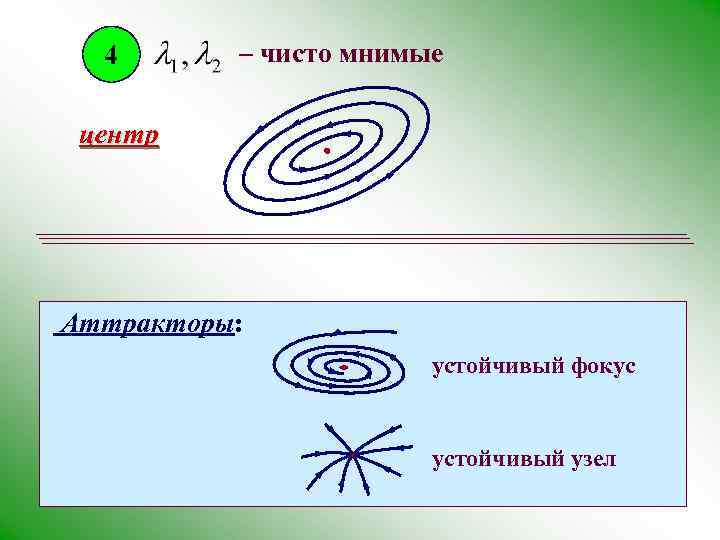 4 $\lambda_1, \lambda_2$ – чисто мнимые

центр

Аттракторы:

устойчивый фокус

устойчивый узел